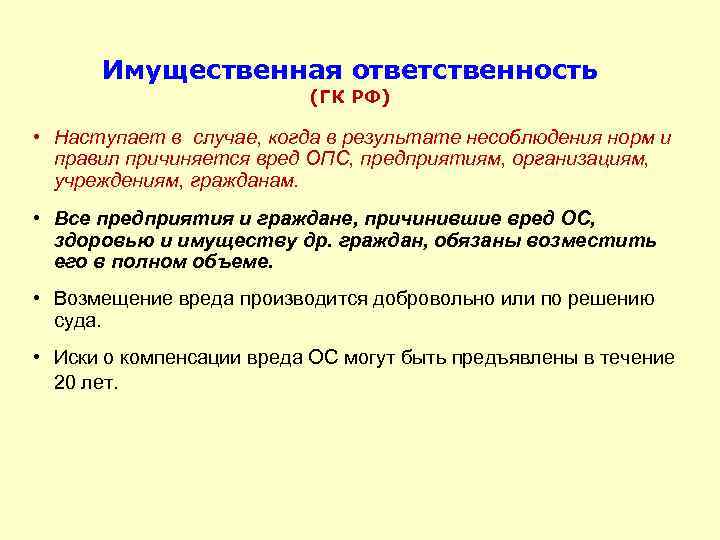 Имущественная ответственность
(ГК РФ)

• Наступает в случае, когда в результате несоблюдения норм и правил причиняется вред ОПС, предприятиям, организациям, учреждениям, гражданам.

• Все предприятия и граждане, причинившие вред ОС, здоровью и имуществу др. граждан, обязаны возместить его в полном объеме.

• Возмещение вреда производится добровольно или по решению суда.

• Иски о компенсации вреда ОС могут быть предъявлены в течение 20 лет.